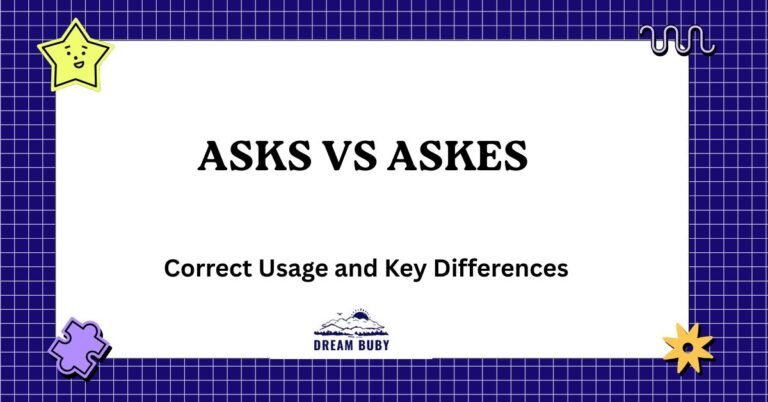 ASKS VS ASKES

Correct Usage and Key Differences

DREAM BUBY